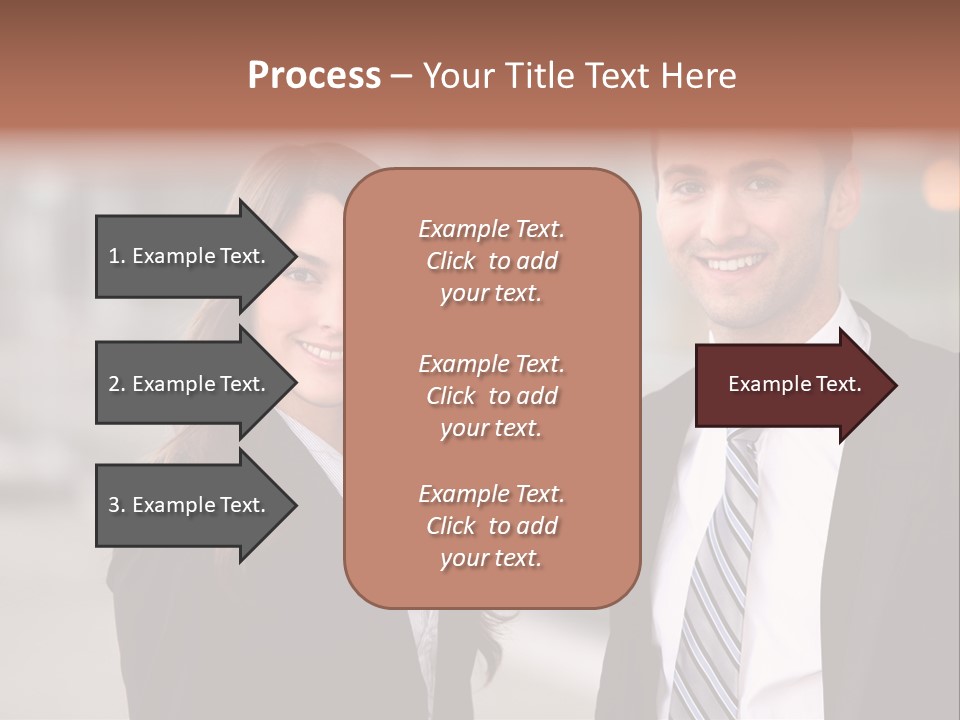 Process – Your Title Text Here

1. Example Text.

2. Example Text.

3. Example Text.

Example Text. Click to add your text.

Example Text. Click to add your text.

Example Text. Click to add your text.

Example Text.